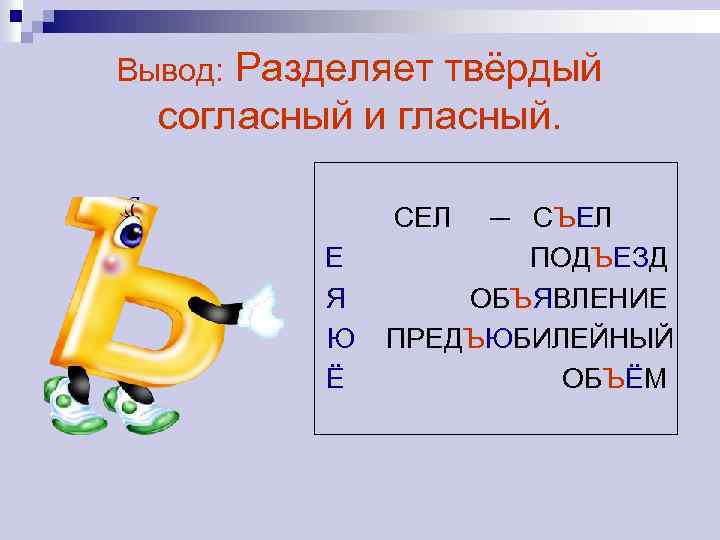 Вывод: Разделяет твёрдый согласный и гласный.

СЕЛ – СЪЕЛ
Е ПОДЪЕЗД
Я ОБЪЯВЛЕНИЕ
Ю ПРЕДЪЮБИЛЕЙНЫЙ
Ё ОБЪЁМ